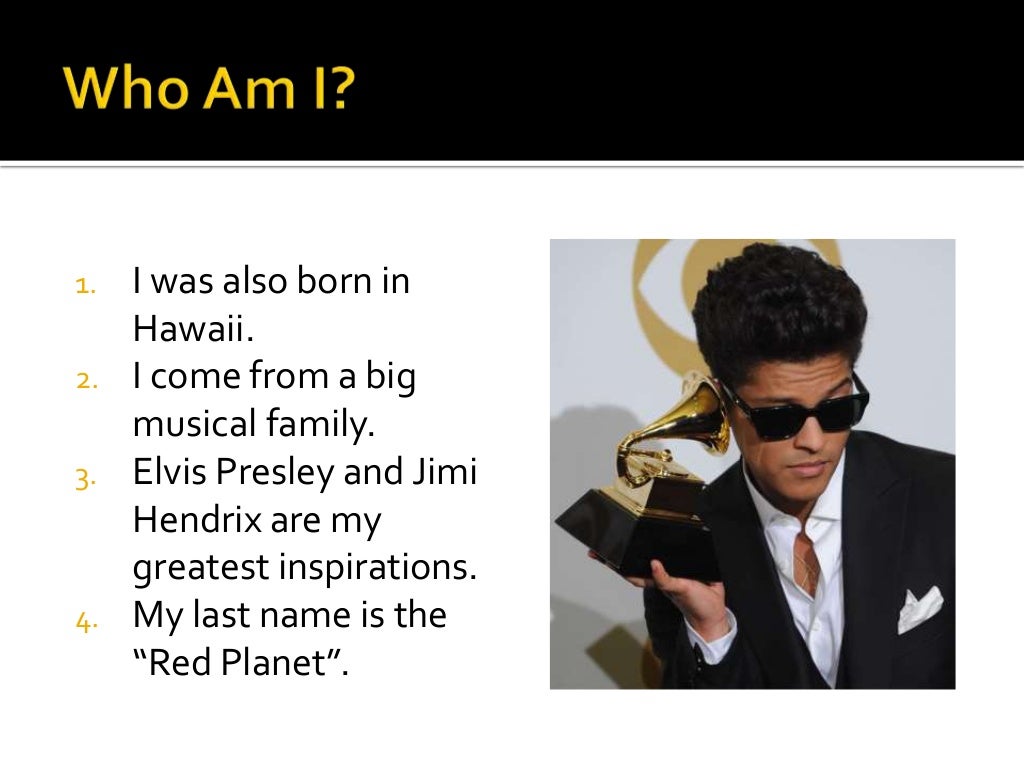 Who Am I?

1. I was also born in Hawaii.
2. I come from a big musical family.
3. Elvis Presley and Jimi Hendrix are my greatest inspirations.
4. My last name is the “Red Planet”.